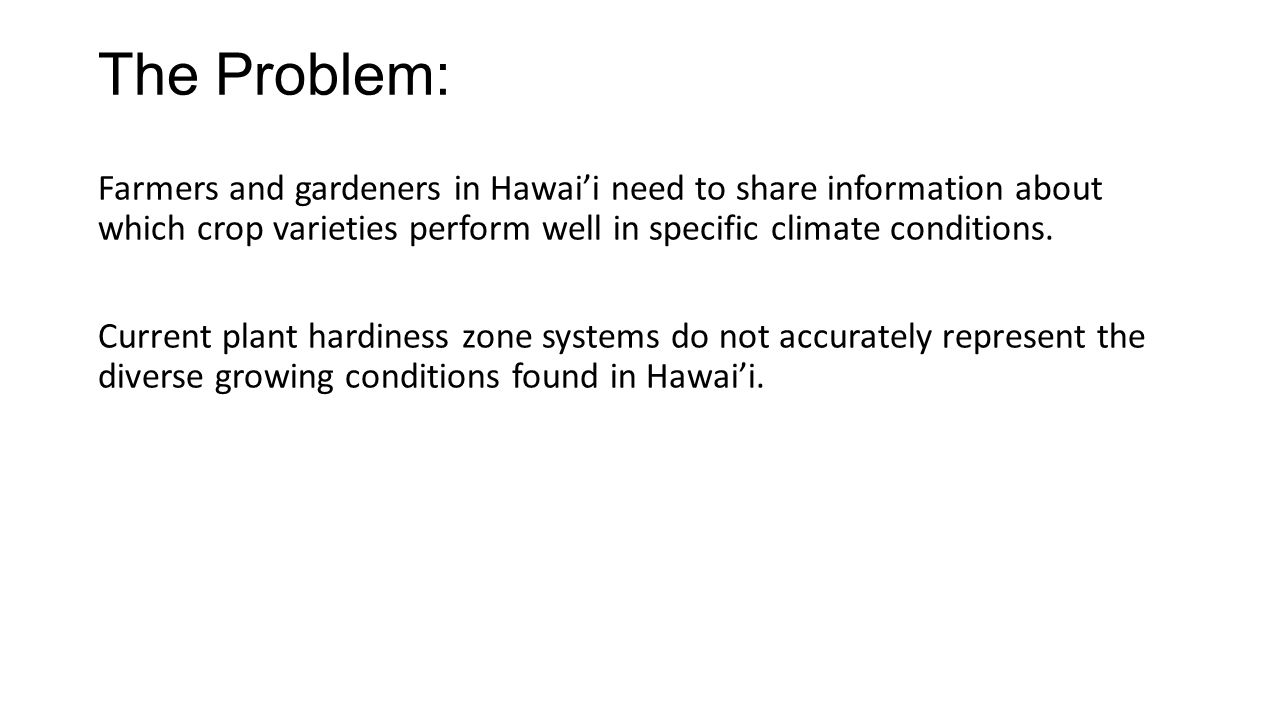 The Problem:

Farmers and gardeners in Hawai’i need to share information about which crop varieties perform well in specific climate conditions.

Current plant hardiness zone systems do not accurately represent the diverse growing conditions found in Hawai’i.